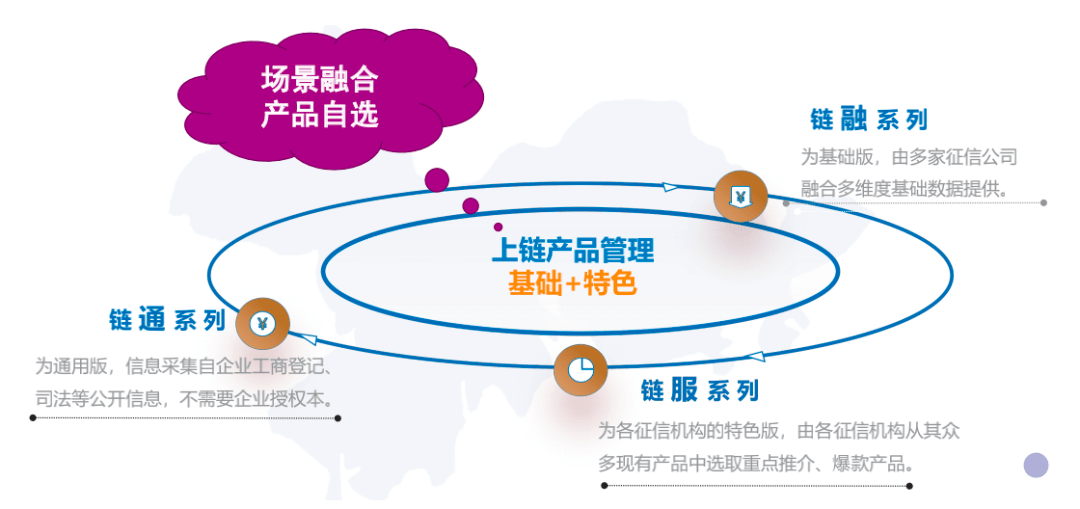 场景融合
产品自选

链融系列
为基础版，由多家征信公司融合多维度基础数据提供。

上链产品管理
基础+特色

链通系列
为通用版，信息采集自企业工商登记、司法等公开信息，不需要企业授权本。

链服系列
为各征信机构的特色版，由各征信机构从其众多现有产品中选取重点推介、爆款产品。